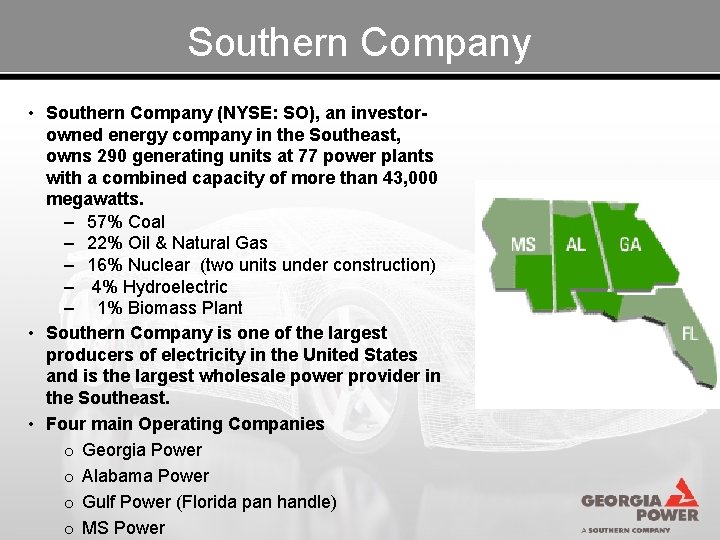 Southern Company

• Southern Company (NYSE: SO), an investor-owned energy company in the Southeast, owns 290 generating units at 77 power plants with a combined capacity of more than 43,000 megawatts.
– 57% Coal
– 22% Oil & Natural Gas
– 16% Nuclear (two units under construction)
– 4% Hydroelectric
– 1% Biomass Plant
• Southern Company is one of the largest producers of electricity in the United States and is the largest wholesale power provider in the Southeast.
• Four main Operating Companies
o Georgia Power
o Alabama Power
o Gulf Power (Florida pan handle)
o MS Power

MS AL GA FL

GEORGIA POWER
A SOUTHERN COMPANY